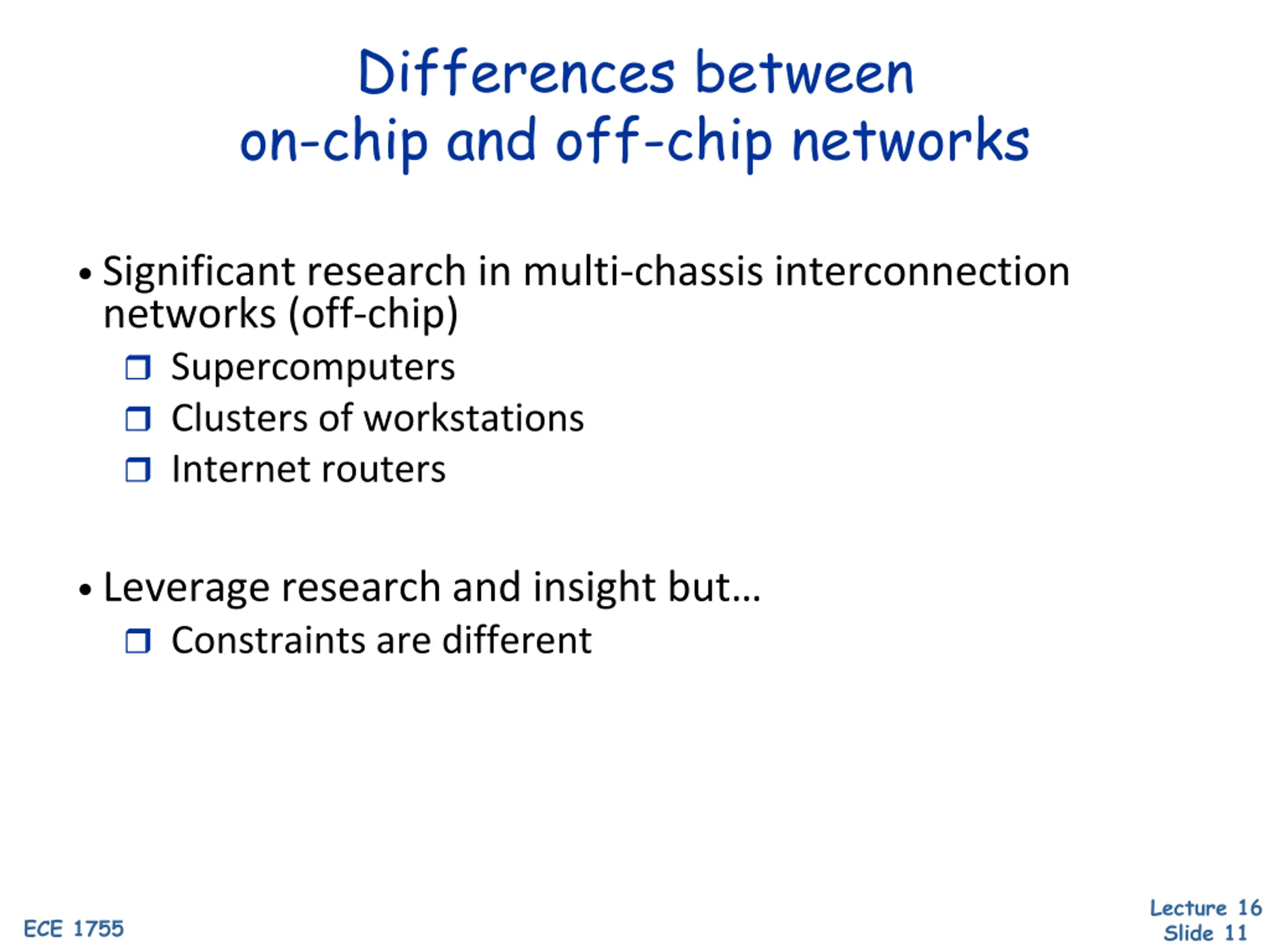 Differences between
on-chip and off-chip networks

• Significant research in multi-chassis interconnection networks (off-chip)
❒ Supercomputers
❒ Clusters of workstations
❒ Internet routers

• Leverage research and insight but…
❒ Constraints are different

ECE 1755

Lecture 16
Slide 11